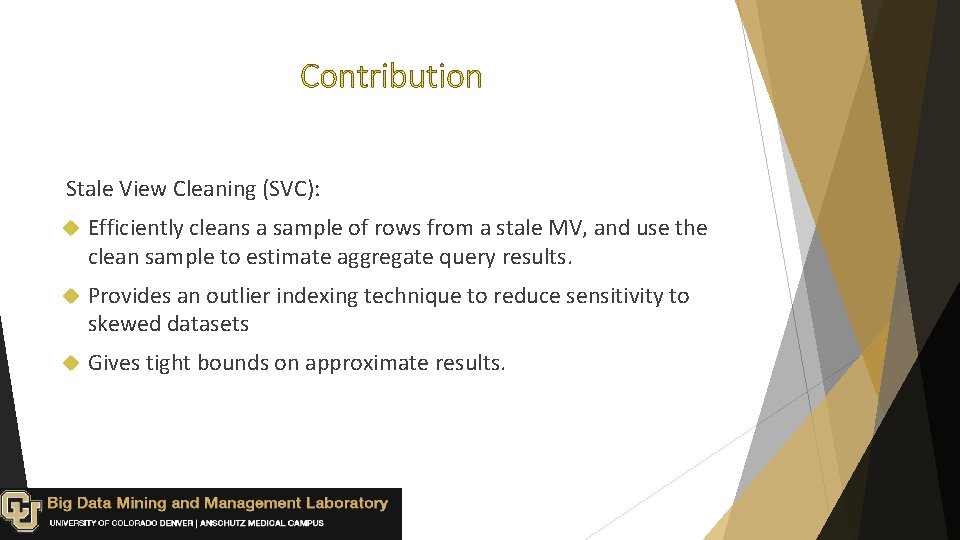 Contribution

Stale View Cleaning (SVC):

Efficiently cleans a sample of rows from a stale MV, and use the clean sample to estimate aggregate query results.

Provides an outlier indexing technique to reduce sensitivity to skewed datasets

Gives tight bounds on approximate results.

Big Data Mining and Management Laboratory
UNIVERSITY OF COLORADO DENVER | ANSCHUTZ MEDICAL CAMPUS